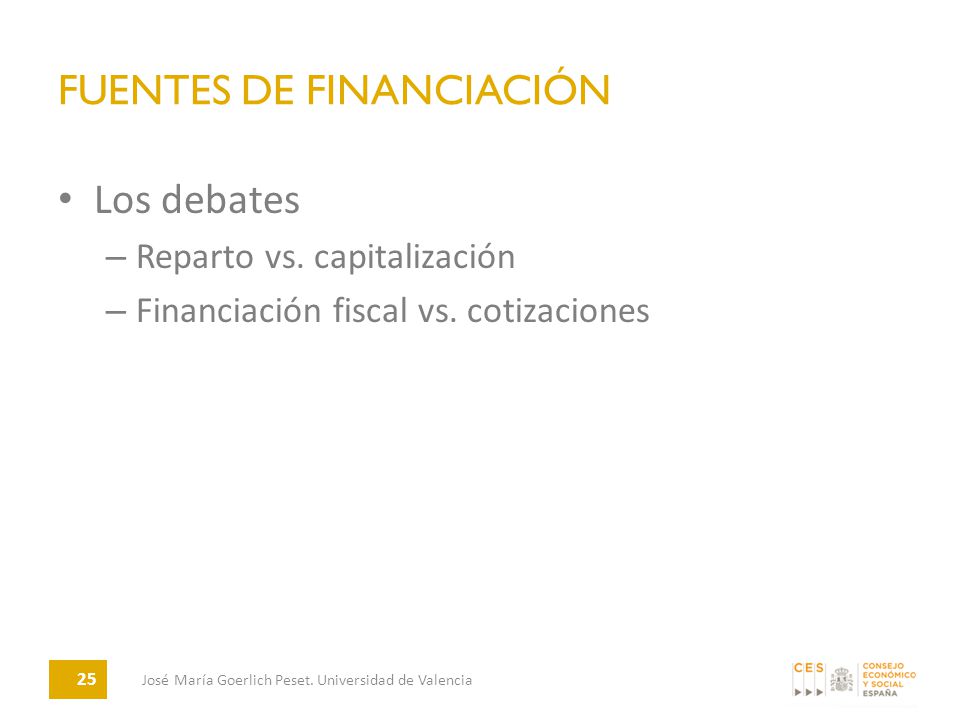 FUENTES DE FINANCIACIÓN

• Los debates
– Reparto vs. capitalización
– Financiación fiscal vs. cotizaciones

25

José María Goerlich Peset. Universidad de Valencia

CES

CONSEJO ECONÓMICO Y SOCIAL ESPAÑA